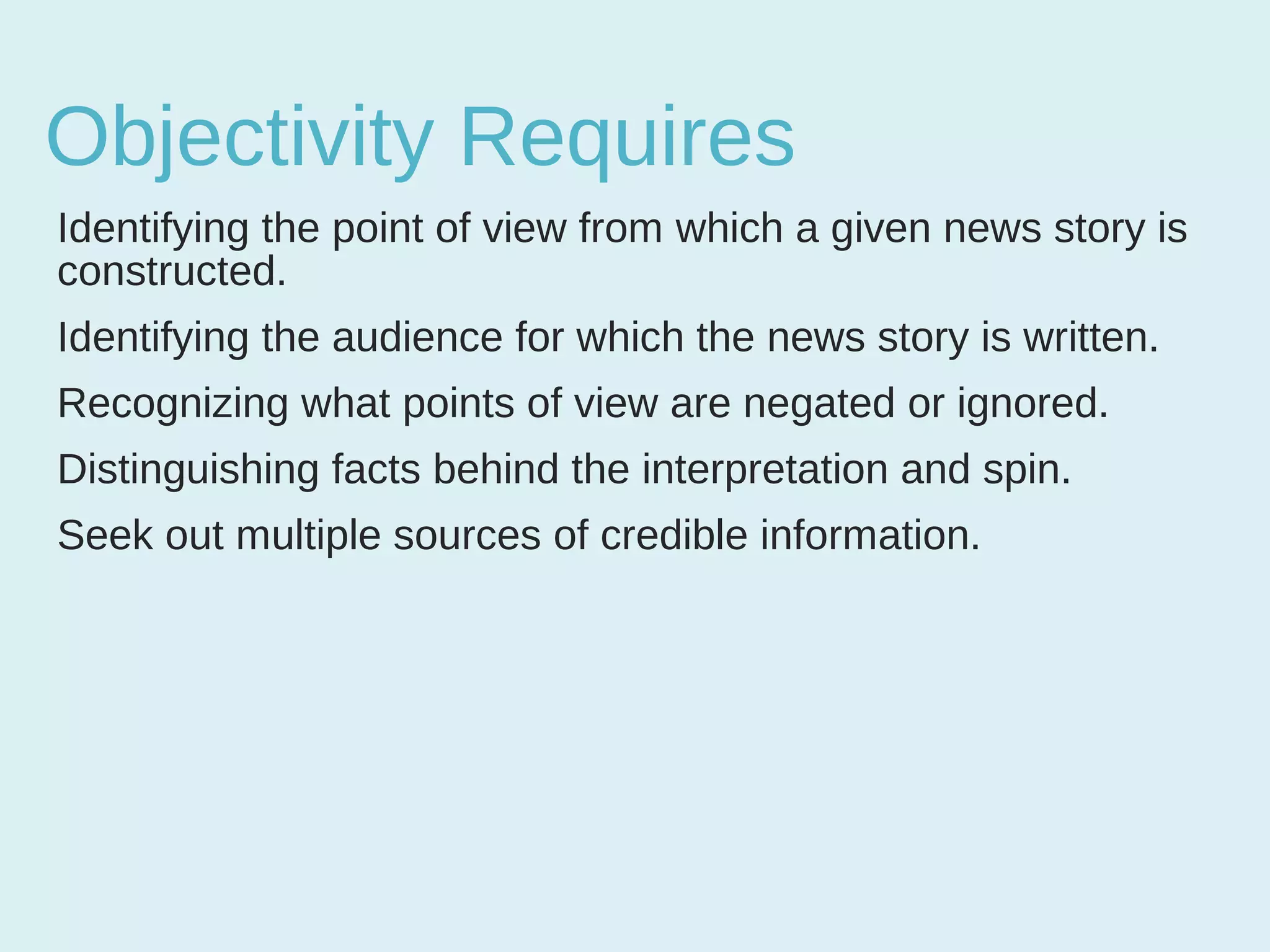 Objectivity Requires

Identifying the point of view from which a given news story is constructed.

Identifying the audience for which the news story is written.

Recognizing what points of view are negated or ignored.

Distinguishing facts behind the interpretation and spin.

Seek out multiple sources of credible information.